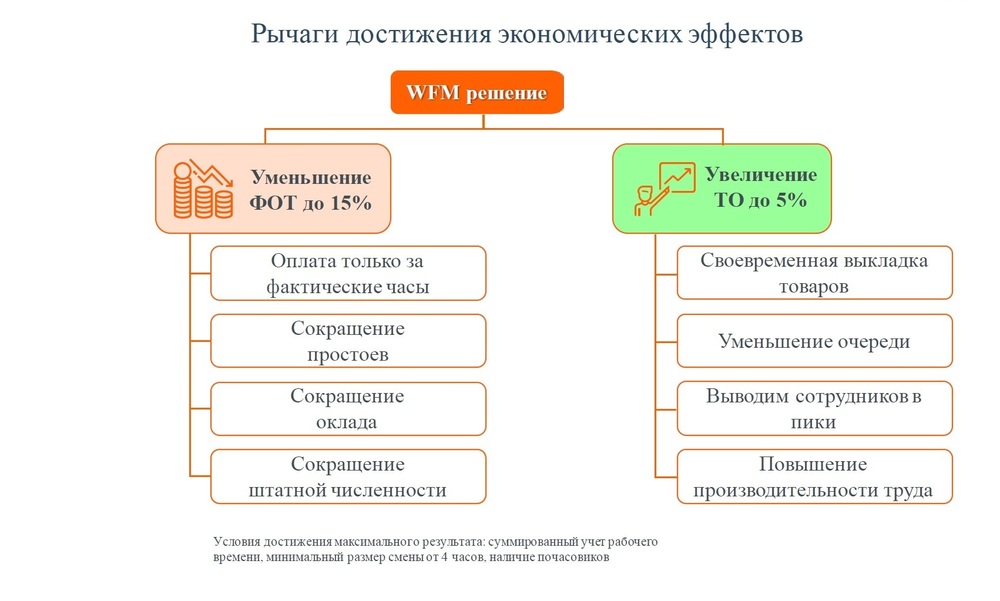 Рычаги достижения экономических эффектов

WFM решение

Уменьшение ФОТ до 15%

Оплата только за фактические часы

Сокращение простоев

Сокращение оклада

Сокращение штатной численности

Увеличение ТО до 5%

Своевременная выкладка товаров

Уменьшение очереди

Выводим сотрудников в пики

Повышение производительности труда

Условия достижения максимального результата: суммированный учет рабочего времени, минимальный размер смены от 4 часов, наличие почасовиков